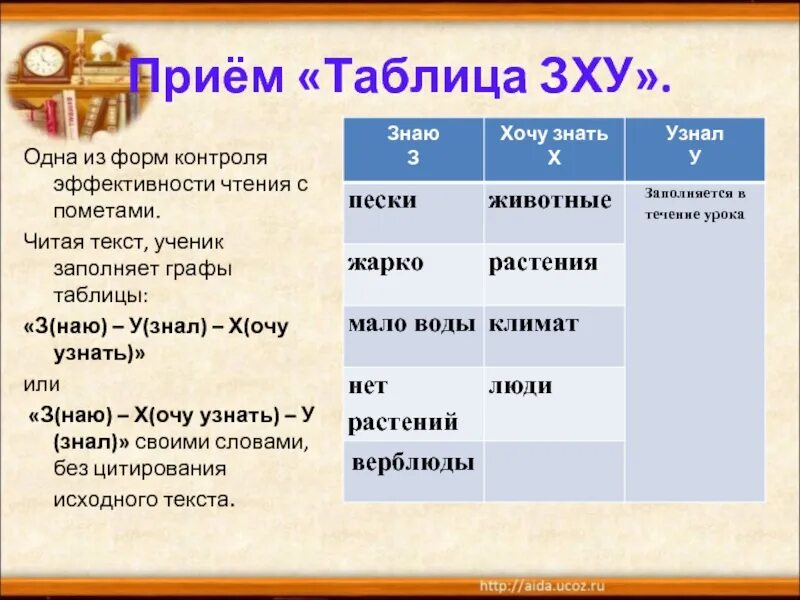 Приём «Таблица ЗХУ».

Одна из форм контроля эффективности чтения с пометами.

Читая текст, ученик заполняет графы таблицы:

«З(наю) – У(знал) – Х(очу узнать)»

или

«З(наю) – Х(очу узнать) – У (знал)» своими словами, без цитирования исходного текста.

| Знаю З | Хочу знать Х | Узнал У |
|---|---|---|
| пески | животные | Заполняется в течение урока |
| жарко | растения | |
| мало воды | климат | |
| нет растений | люди | |
| верблюды | | |

http://aida.ucoz.ru